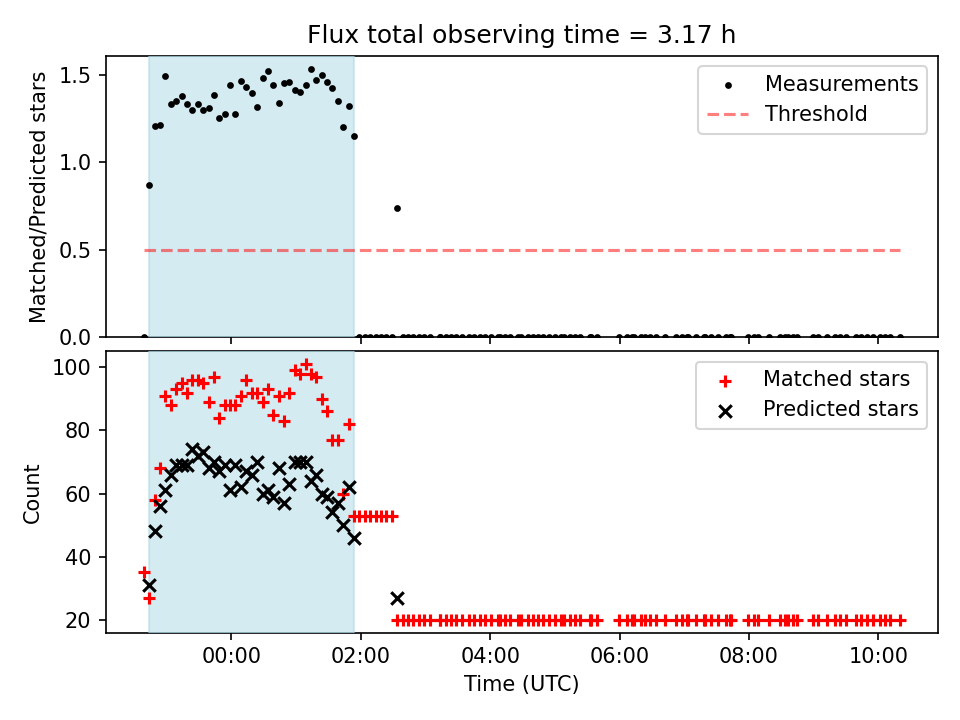 Flux total observing time = 3.17 h

Matched/Predicted stars

1.5
1.0
0.5
0.0

Measurements
Threshold

Count

100
80
60
40
20

Matched stars
Predicted stars

00:00
02:00
04:00
06:00
08:00
10:00

Time (UTC)